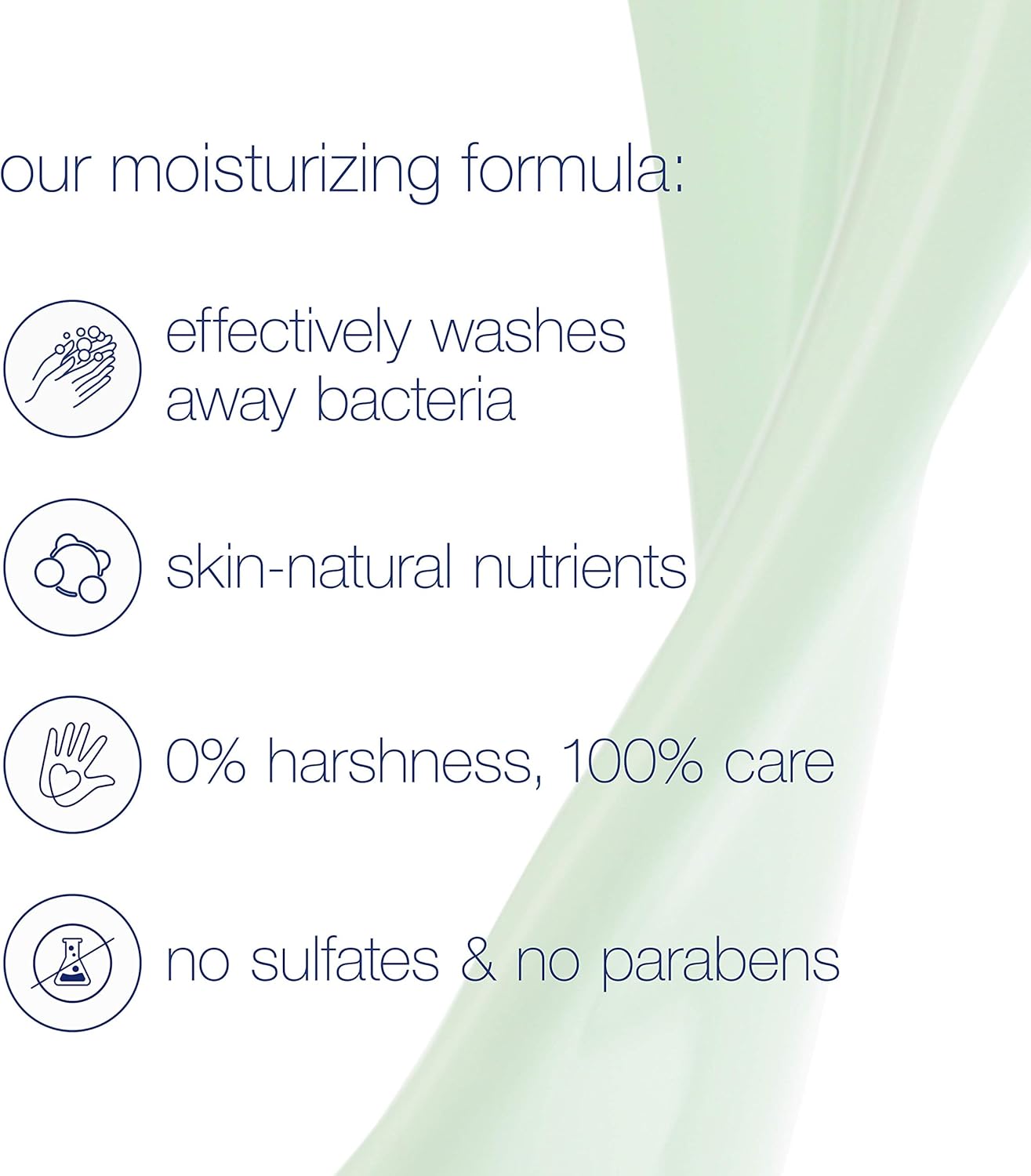 our moisturizing formula:

effectively washes away bacteria

skin-natural nutrients

0% harshness, 100% care

no sulfates & no parabens